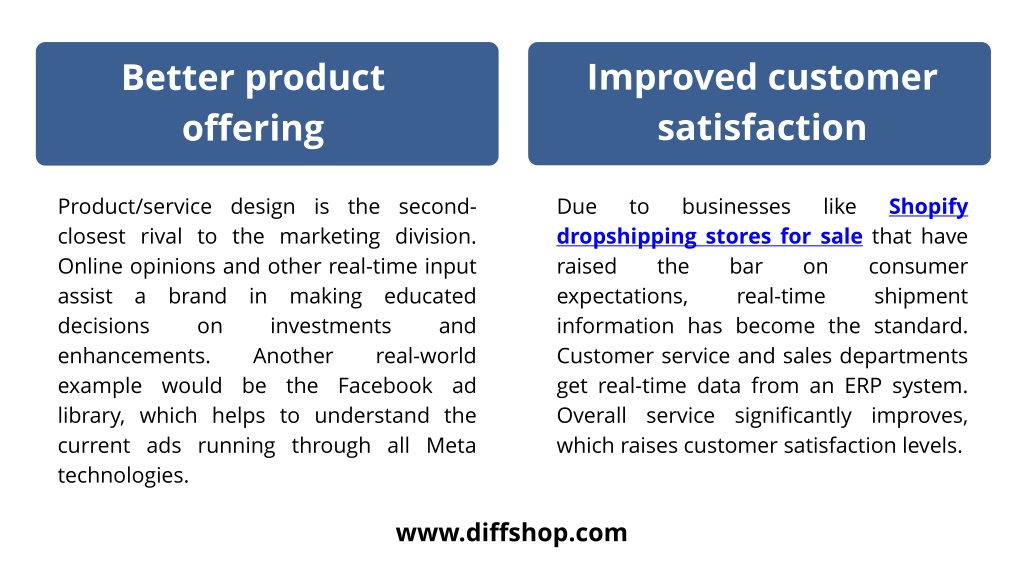 Better product offering

Product/service design is the second-closest rival to the marketing division. Online opinions and other real-time input assist a brand in making educated decisions on investments and enhancements. Another real-world example would be the Facebook ad library, which helps to understand the current ads running through all Meta technologies.

Improved customer satisfaction

Due to businesses like Shopify dropshipping stores for sale that have raised the bar on consumer expectations, real-time shipment information has become the standard. Customer service and sales departments get real-time data from an ERP system. Overall service significantly improves, which raises customer satisfaction levels.

www.diffshop.com